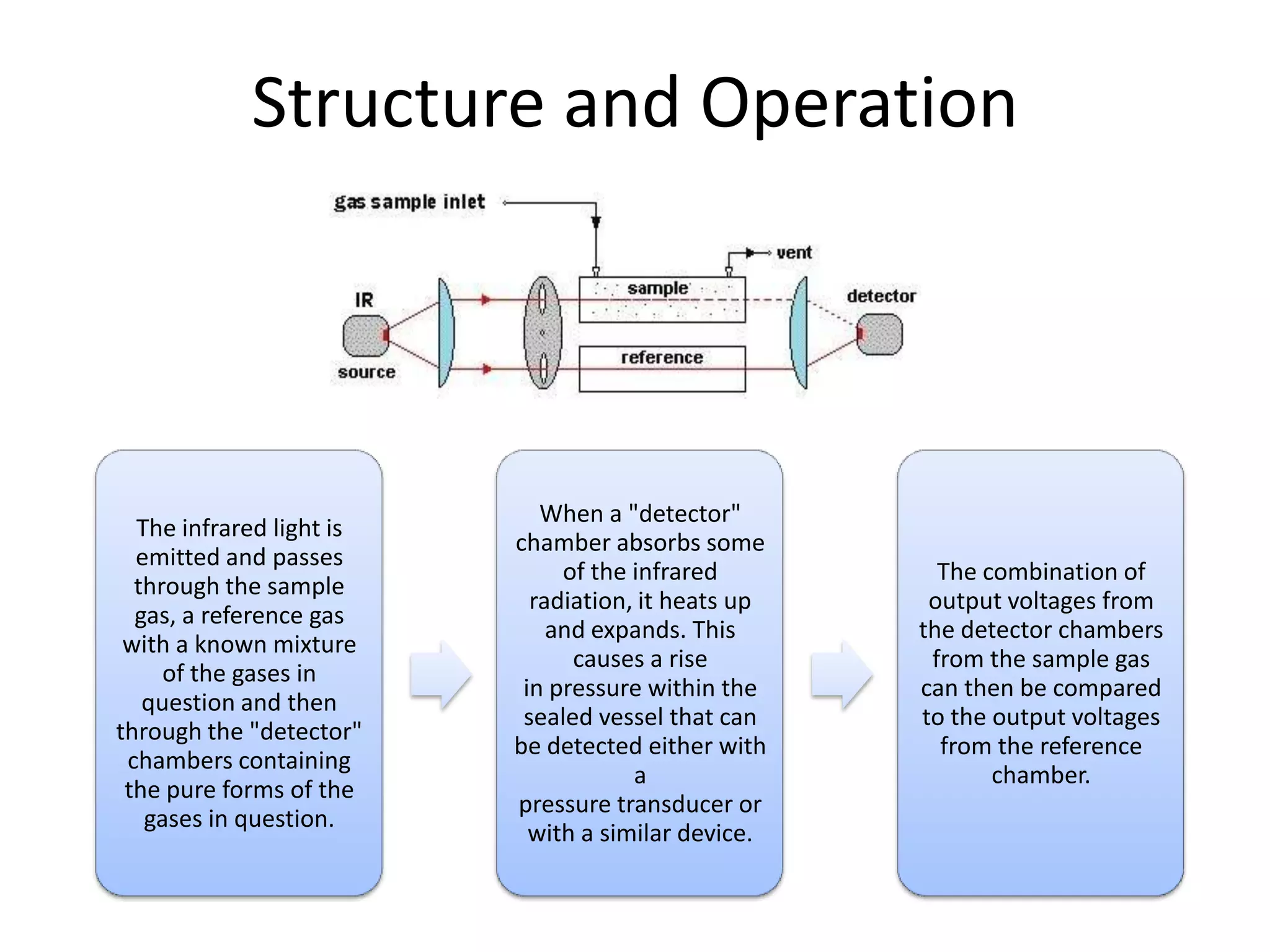 Structure and Operation

gas sample inlet

vent

IR

source

sample

reference

detector

The infrared light is emitted and passes through the sample gas, a reference gas with a known mixture of the gases in question and then through the "detector" chambers containing the pure forms of the gases in question.

When a "detector" chamber absorbs some of the infrared radiation, it heats up and expands. This causes a rise in pressure within the sealed vessel that can be detected either with a pressure transducer or with a similar device.

The combination of output voltages from the detector chambers from the sample gas can then be compared to the output voltages from the reference chamber.